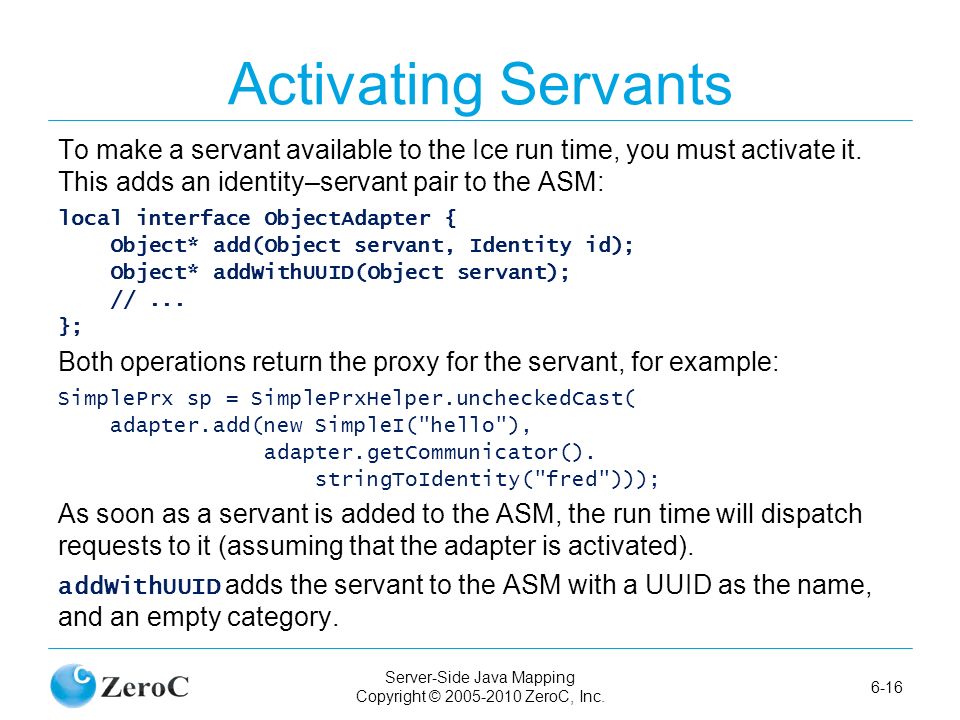 Activating Servants

To make a servant available to the Ice run time, you must activate it. This adds an identity–servant pair to the ASM:

local interface ObjectAdapter {
    Object* add(Object servant, Identity id);
    Object* addWithUUID(Object servant);
    // ...
};

Both operations return the proxy for the servant, for example:

SimplePrx sp = SimplePrxHelper.uncheckedCast(
    adapter.add(new SimpleI("hello"),
                adapter.getCommunicator().
                    stringToIdentity("fred")));

As soon as a servant is added to the ASM, the run time will dispatch requests to it (assuming that the adapter is activated).

addWithUUID adds the servant to the ASM with a UUID as the name, and an empty category.

ZeroC

Server-Side Java Mapping
Copyright © 2005-2010 ZeroC, Inc.

6-16